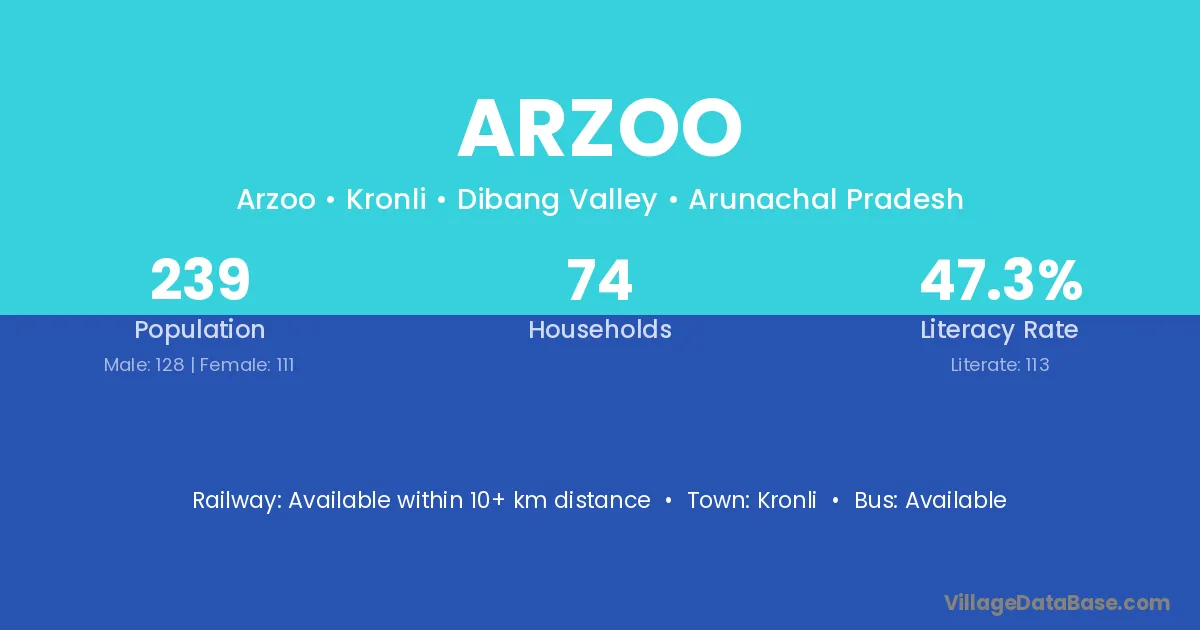 ARZOO

Arzoo • Kronli • Dibang Valley • Arunachal Pradesh

239
Population
Male: 128 | Female: 111

74
Households

47.3%
Literacy Rate
Literate: 113

Railway: Available within 10+ km distance • Town: Kronli • Bus: Available

VillageDataBase.com